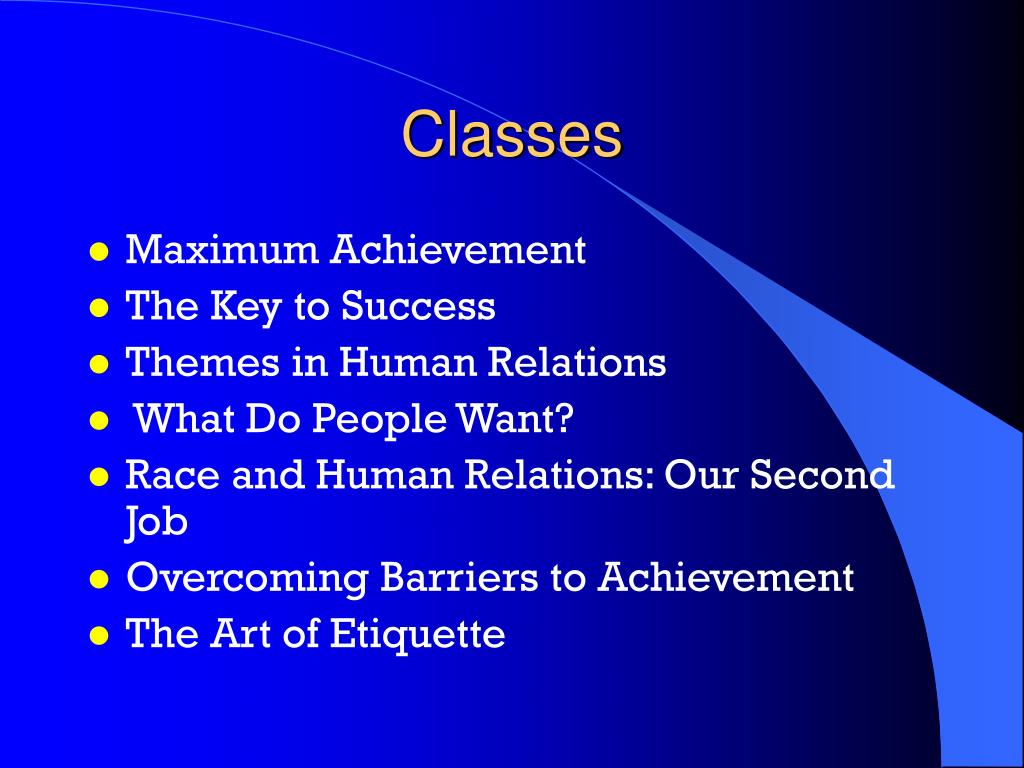 Classes

- Maximum Achievement
- The Key to Success
- Themes in Human Relations
- What Do People Want?
- Race and Human Relations: Our Second Job
- Overcoming Barriers to Achievement
- The Art of Etiquette